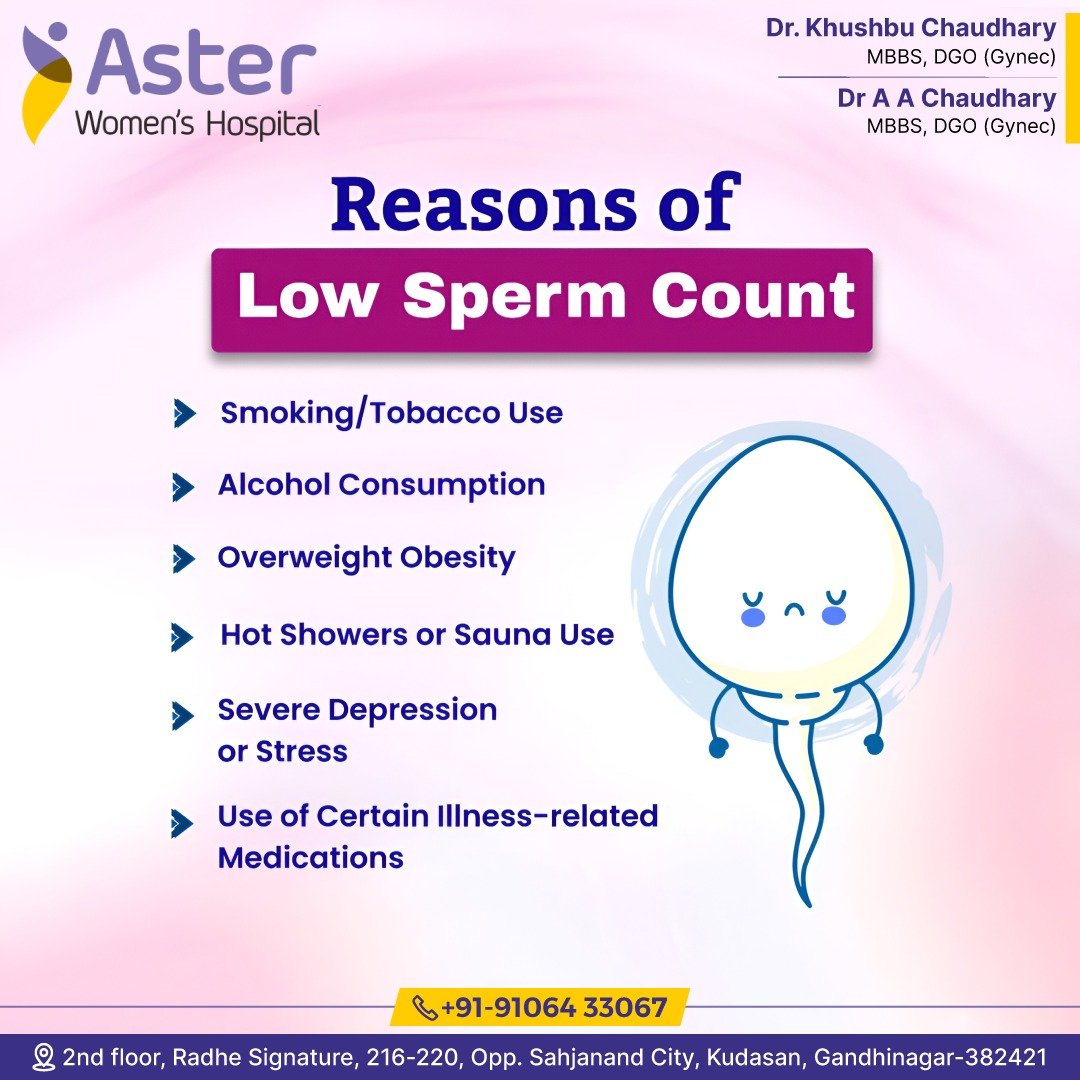 Aster
Women's Hospital

Dr. Khushbu Chaudhary
MBBS, DGO (Gynec)

Dr A A Chaudhary
MBBS, DGO (Gynec)

Reasons of
Low Sperm Count

Smoking/Tobacco Use

Alcohol Consumption

Overweight Obesity

Hot Showers or Sauna Use

Severe Depression or Stress

Use of Certain Illness-related Medications

+91-91064 33067

2nd floor, Radhe Signature, 216-220, Opp. Sahjanand City, Kudasan, Gandhinagar-382421